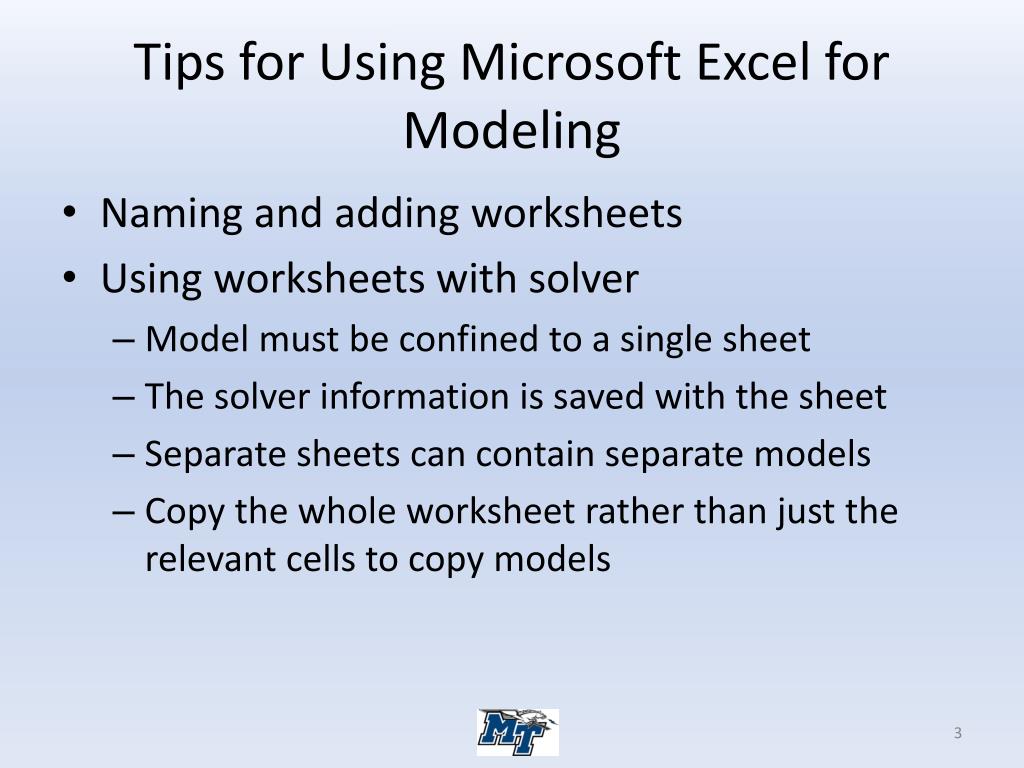 Tips for Using Microsoft Excel for Modeling

• Naming and adding worksheets
• Using worksheets with solver
– Model must be confined to a single sheet
– The solver information is saved with the sheet
– Separate sheets can contain separate models
– Copy the whole worksheet rather than just the relevant cells to copy models

MT

3